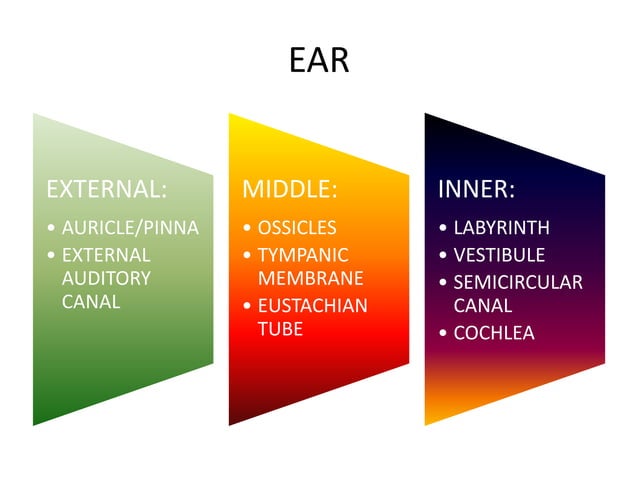 EAR

EXTERNAL:
• AURICLE/PINNA
• EXTERNAL AUDITORY CANAL

MIDDLE:
• OSSICLES
• TYMPANIC MEMBRANE
• EUSTACHIAN TUBE

INNER:
• LABYRINTH
• VESTIBULE
• SEMICIRCULAR CANAL
• COCHLEA